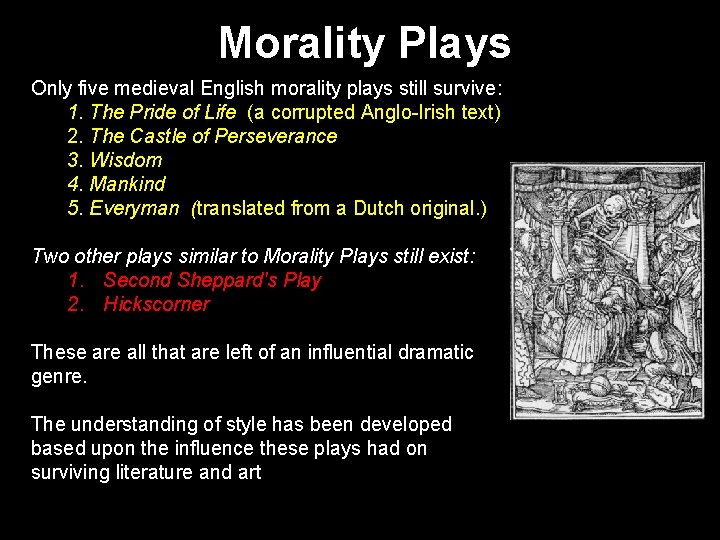 Morality Plays

Only five medieval English morality plays still survive:
1. The Pride of Life (a corrupted Anglo-Irish text)
2. The Castle of Perseverance
3. Wisdom
4. Mankind
5. Everyman (translated from a Dutch original.)

Two other plays similar to Morality Plays still exist:
1. Second Sheppard's Play
2. Hickscorner

These are all that are left of an influential dramatic genre.

The understanding of style has been developed based upon the influence these plays had on surviving literature and art